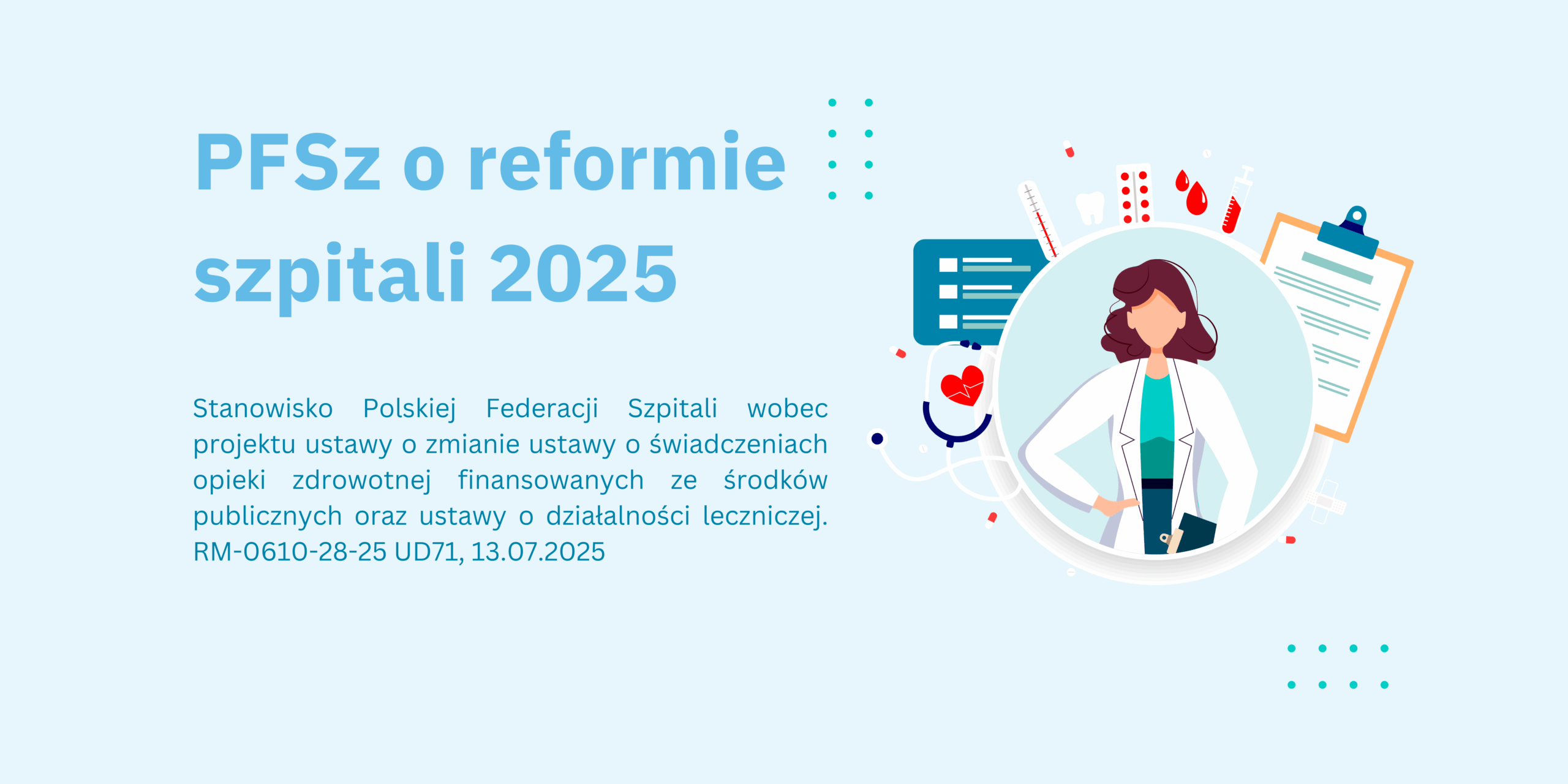 PFSz o reformie szpitali 2025

Stanowisko Polskiej Federacji Szpitali wobec projektu ustawy o zmianie ustawy o świadczeniach opieki zdrowotnej finansowanych ze środków publicznych oraz ustawy o działalności leczniczej. RM-0610-28-25 UD71, 13.07.2025